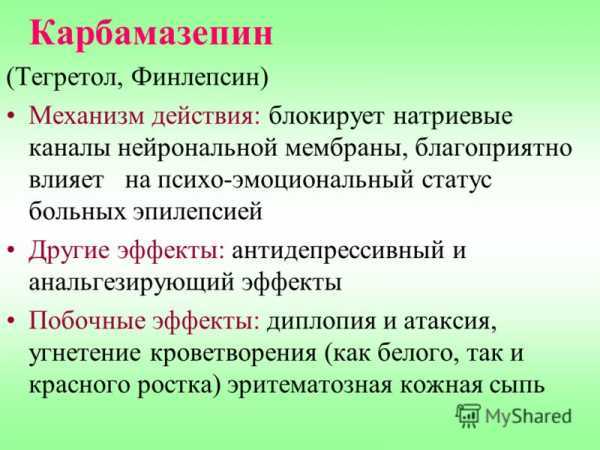 Карбамазепин

(Тегретол, Финлепсин)

• Механизм действия: блокирует натриевые каналы нейрональной мембраны, благоприятно влияет на психо-эмоциональный статус больных эпилепсией

• Другие эффекты: антидепрессивный и анальгезирующий эффекты

• Побочные эффекты: диплопия и атаксия, угнетение кроветворения (как белого, так и красного ростка) эритематозная кожная сыпь

MyShared